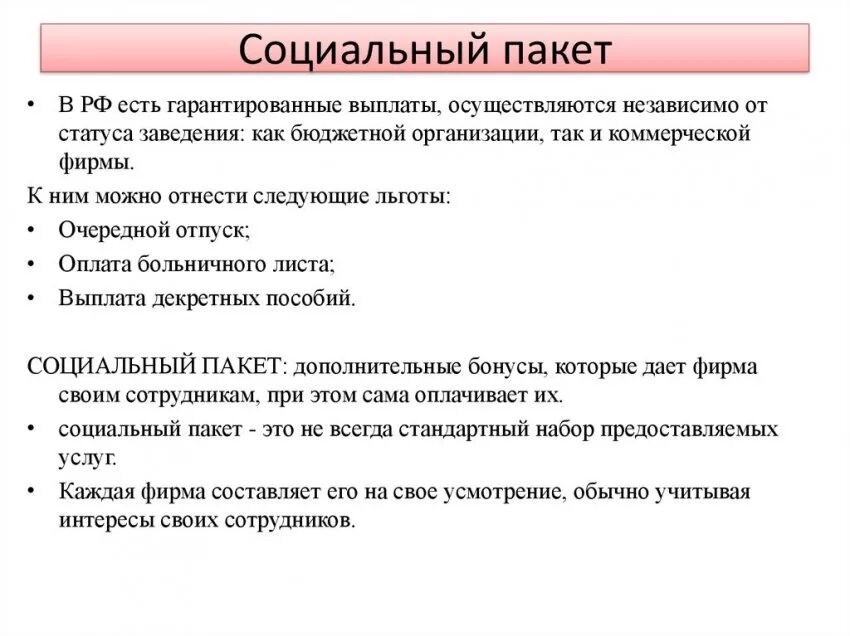 Социальный пакет

• В РФ есть гарантированные выплаты, осуществляются независимо от статуса заведения: как бюджетной организации, так и коммерческой фирмы.

К ним можно отнести следующие льготы:

• Очередной отпуск;
• Оплата больничного листа;
• Выплата декретных пособий.

СОЦИАЛЬНЫЙ ПАКЕТ: дополнительные бонусы, которые дает фирма своим сотрудникам, при этом сама оплачивает их.

• социальный пакет - это не всегда стандартный набор предоставляемых услуг.
• Каждая фирма составляет его на свое усмотрение, обычно учитывая интересы своих сотрудников.